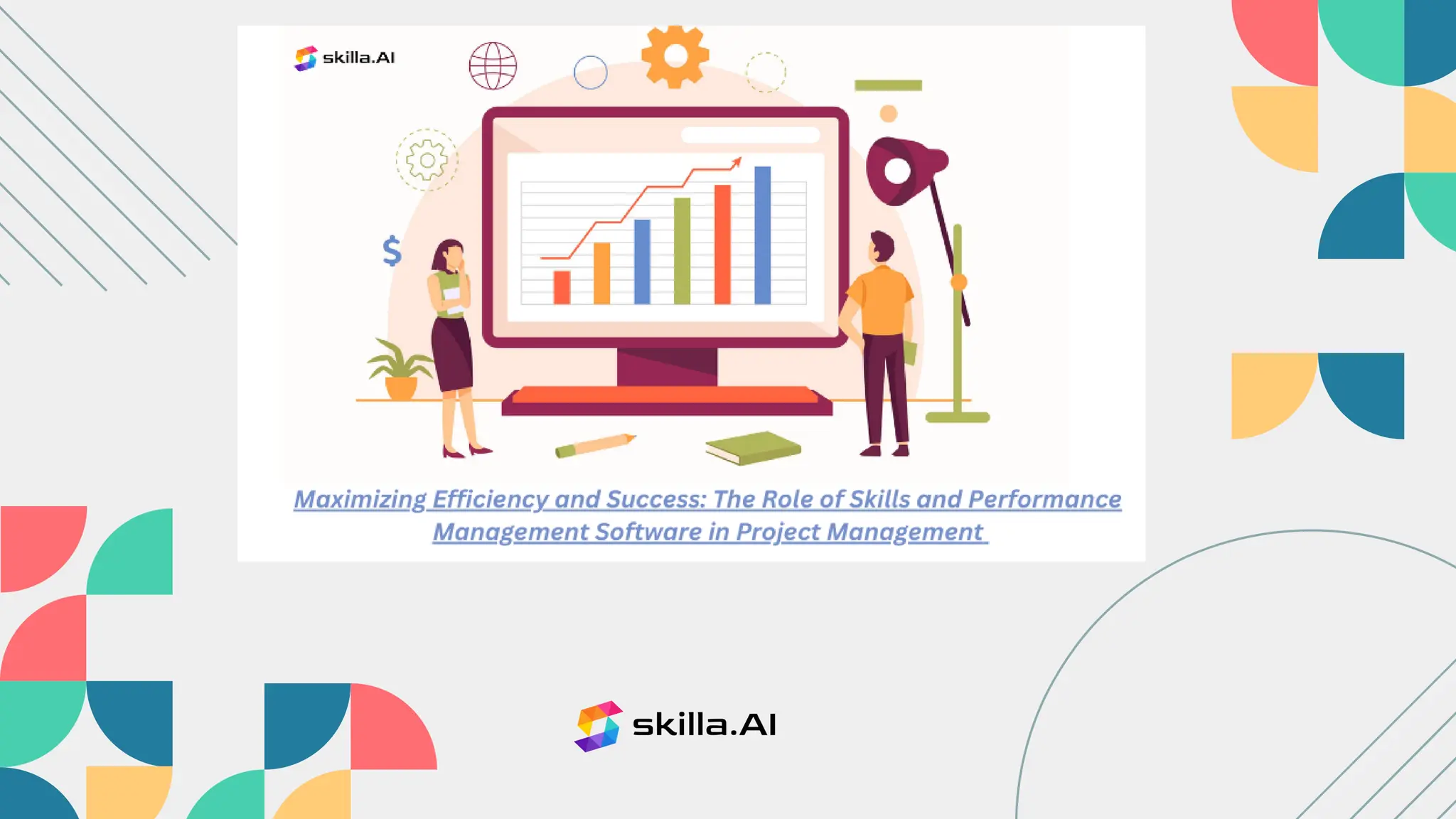 skilla.AI

$

Maximizing Efficiency and Success: The Role of Skills and Performance Management Software in Project Management

skilla.AI